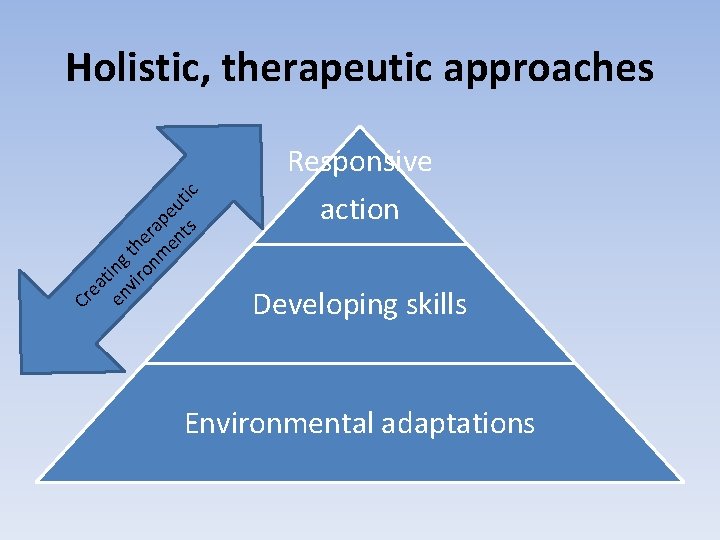 Holistic, therapeutic approaches

Creating therapeutic environments

Responsive action

Developing skills

Environmental adaptations